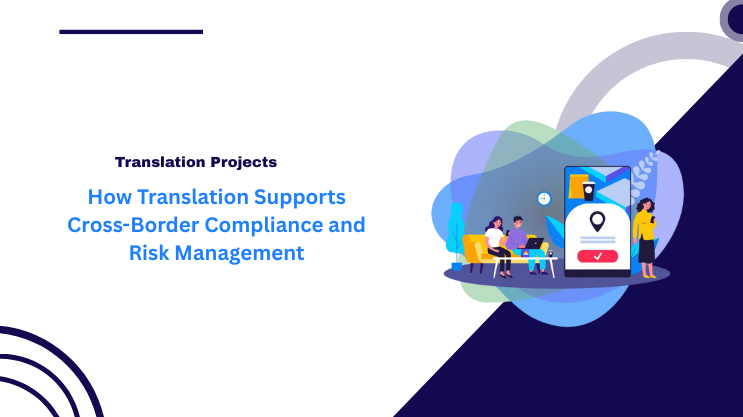 Translation Projects

How Translation Supports Cross-Border Compliance and Risk Management